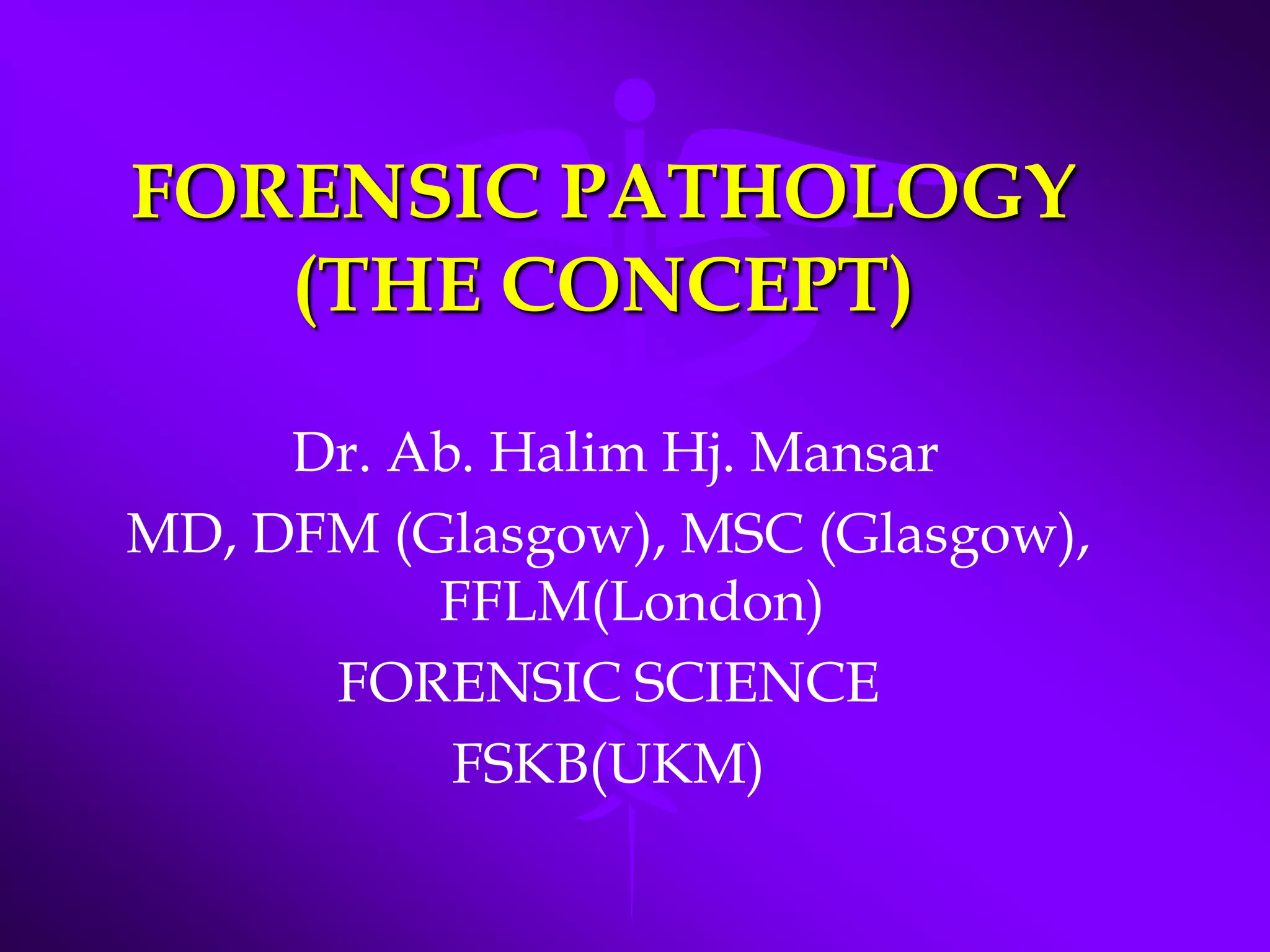 FORENSIC PATHOLOGY (THE CONCEPT)

Dr. Ab. Halim Hj. Mansar

MD, DFM (Glasgow), MSC (Glasgow), FFLM(London)

FORENSIC SCIENCE

FSKB(UKM)